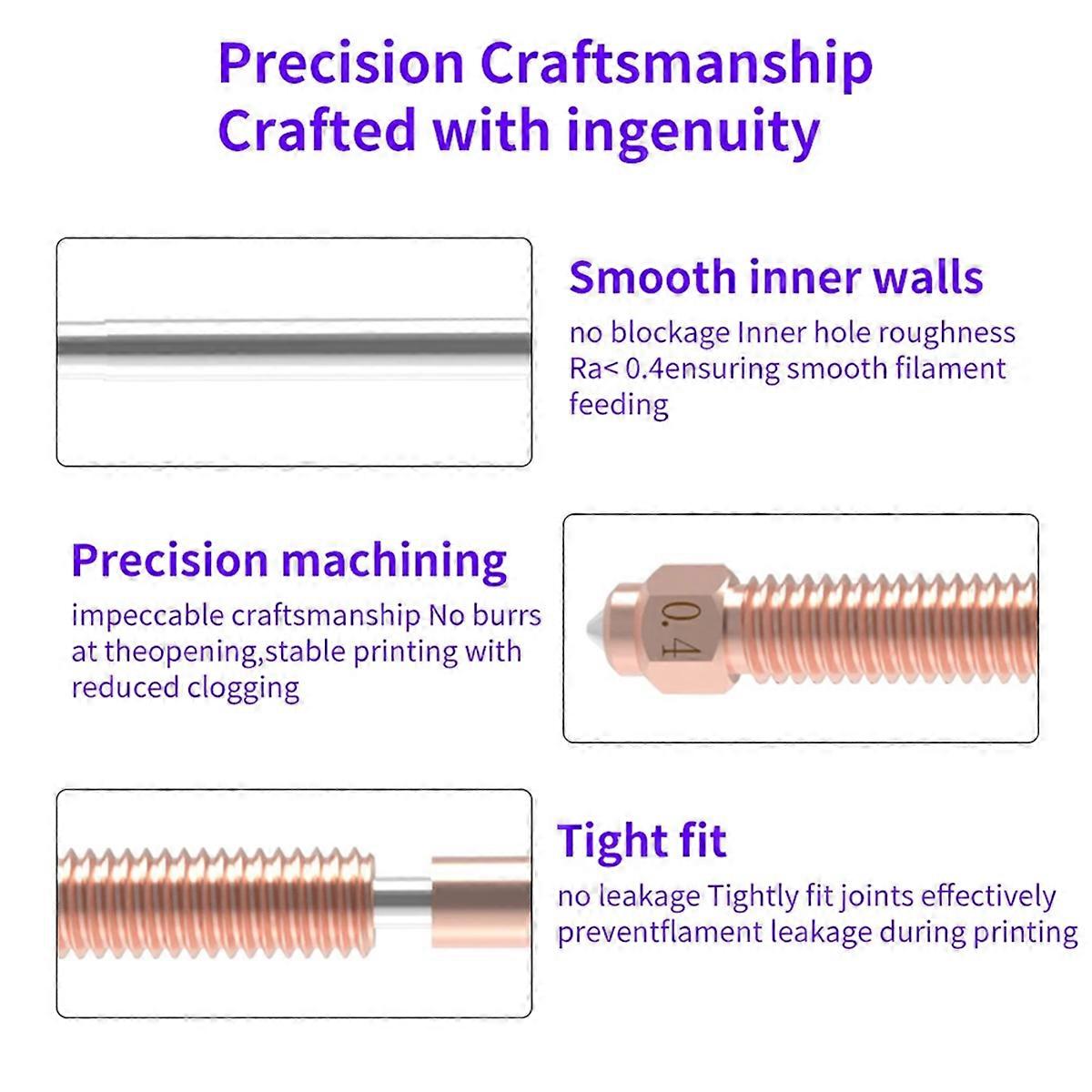 Precision Craftsmanship
Crafted with ingenuity

Smooth inner walls

no blockage Inner hole roughness Ra< 0.4ensuring smooth filament feeding

Precision machining

impeccable craftsmanship No burrs at theopening,stable printing with reduced clogging

0.4

Tight fit

no leakage Tightly fit joints effectively preventflament leakage during printing